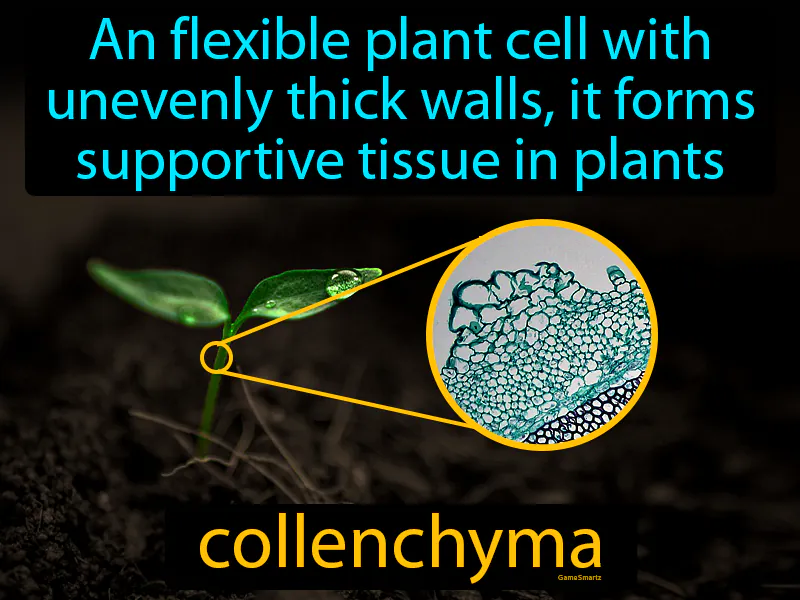 An flexible plant cell with unevenly thick walls, it forms supportive tissue in plants

collenchyma

GameSmartz